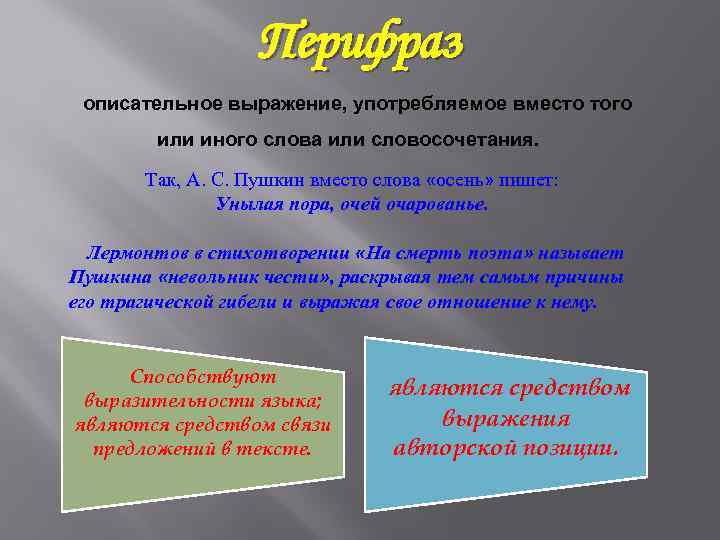 Перифраз

описательное выражение, употребляемое вместо того или иного слова или словосочетания.

Так, А. С. Пушкин вместо слова «осень» пишет: Унылая пора, очей очарованье.

Лермонтов в стихотворении «На смерть поэта» называет Пушкина «невольник чести», раскрывая тем самым причины его трагической гибели и выражая свое отношение к нему.

Способствуют выразительности языка; являются средством связи предложений в тексте.

являются средством выражения авторской позиции.